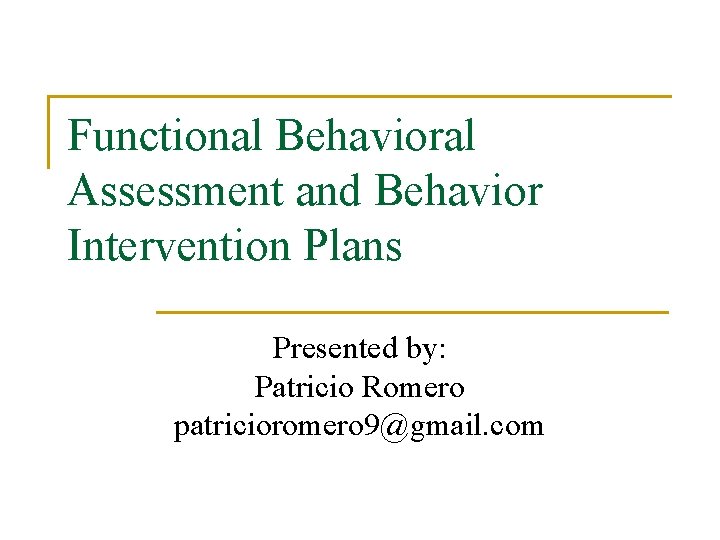 Functional Behavioral Assessment and Behavior Intervention Plans

Presented by:
Patricio Romero
patricioromero9@gmail.com